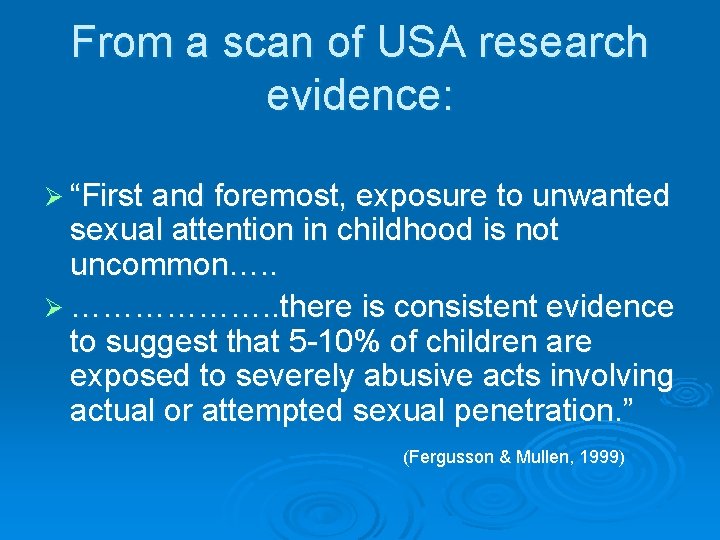 From a scan of USA research evidence:

➢ “First and foremost, exposure to unwanted sexual attention in childhood is not uncommon…..

➢ ……………….there is consistent evidence to suggest that 5-10% of children are exposed to severely abusive acts involving actual or attempted sexual penetration.”

(Fergusson & Mullen, 1999)